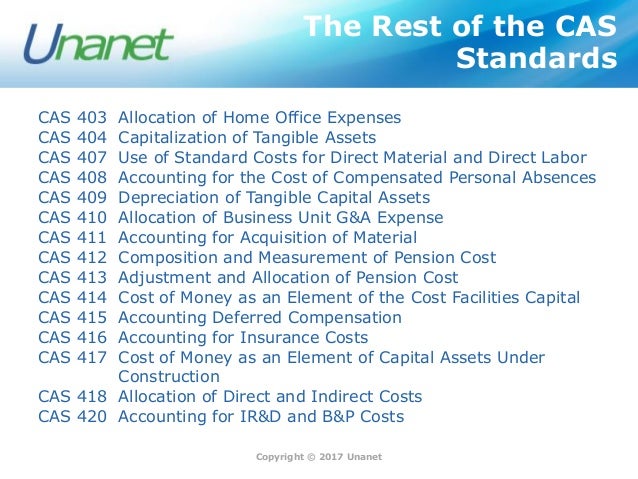 Unanet

The Rest of the CAS Standards

CAS 403 Allocation of Home Office Expenses
CAS 404 Capitalization of Tangible Assets
CAS 407 Use of Standard Costs for Direct Material and Direct Labor
CAS 408 Accounting for the Cost of Compensated Personal Absences
CAS 409 Depreciation of Tangible Capital Assets
CAS 410 Allocation of Business Unit G&A Expense
CAS 411 Accounting for Acquisition of Material
CAS 412 Composition and Measurement of Pension Cost
CAS 413 Adjustment and Allocation of Pension Cost
CAS 414 Cost of Money as an Element of the Cost Facilities Capital
CAS 415 Accounting Deferred Compensation
CAS 416 Accounting for Insurance Costs
CAS 417 Cost of Money as an Element of Capital Assets Under Construction
CAS 418 Allocation of Direct and Indirect Costs
CAS 420 Accounting for IR&D and B&P Costs

Copyright © 2017 Unanet